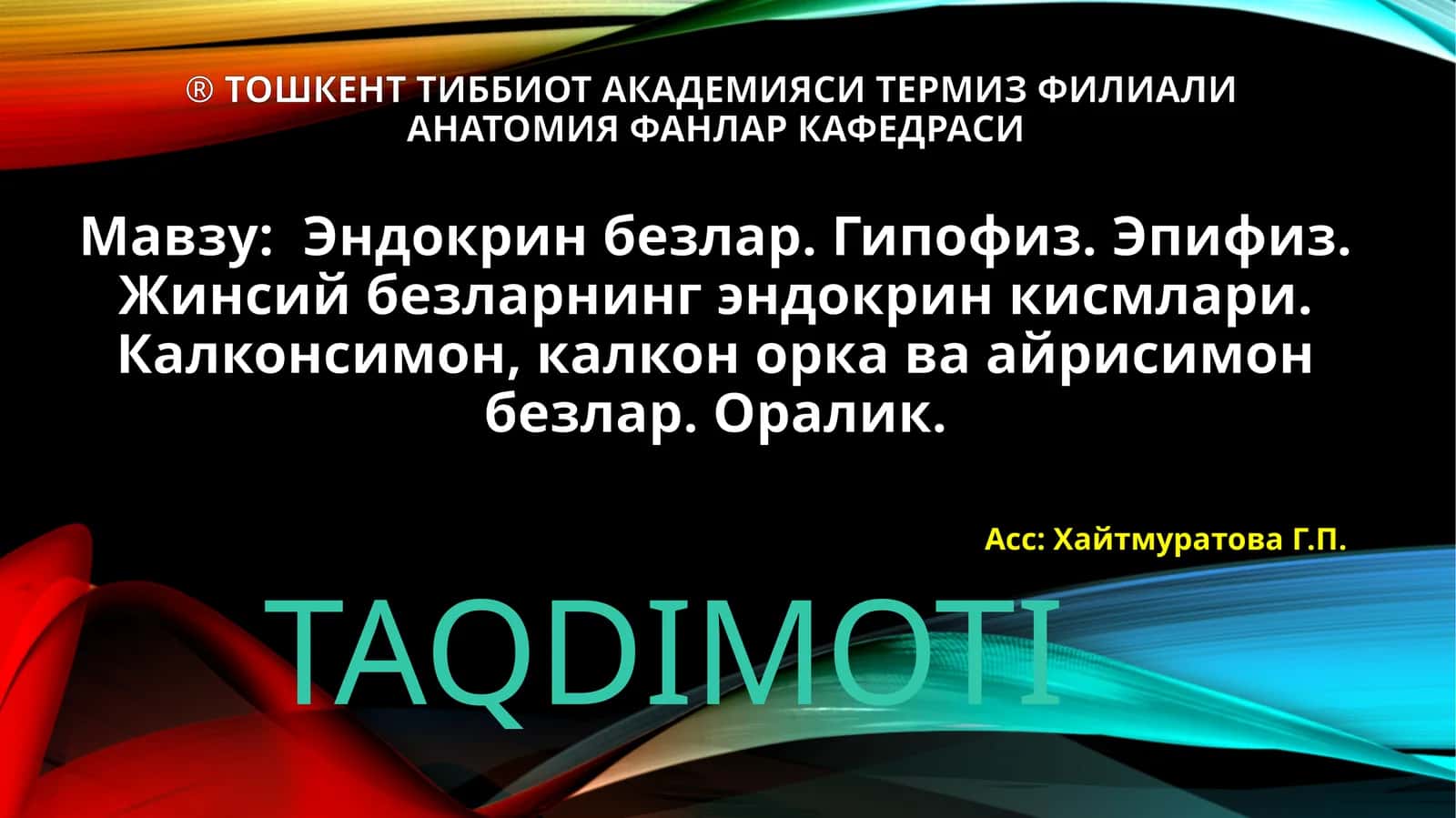 ® ТОШКЕНТ ТИББИОТ АКАДЕМИЯСИ ТЕРМИЗ ФИЛИАЛИ
АНАТОМИЯ ФАНЛАР КАФЕДРАСИ

Мавзу: Эндокрин безлар. Гипофиз. Эпифиз. Жинсий безларнинг эндокрин кисмлари. Калконсимон, калкон орка ва айрисимон безлар. Оралик.

Асс: Хайтмуратова Г.П.

TAQDIMOTI